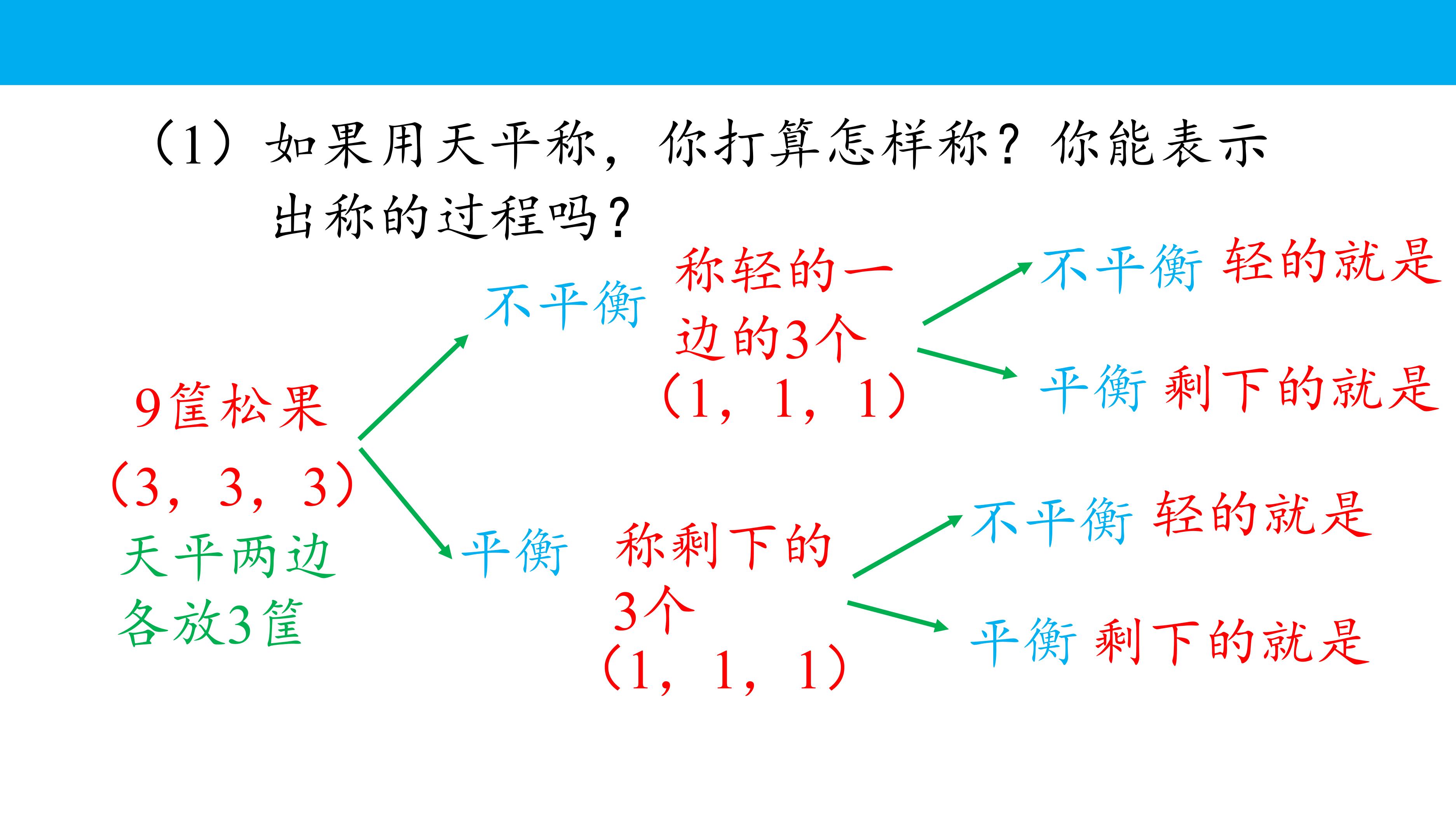 （1）如果用天平称，你打算怎样称？你能表示出称的过程吗？

9筐松果
（3，3，3）
天平两边各放3筐

不平衡 称轻的一边的3个
（1，1，1）

不平衡 轻的就是
平衡 剩下的就是

平衡 称剩下的3个
（1，1，1）

不平衡 轻的就是
平衡 剩下的就是